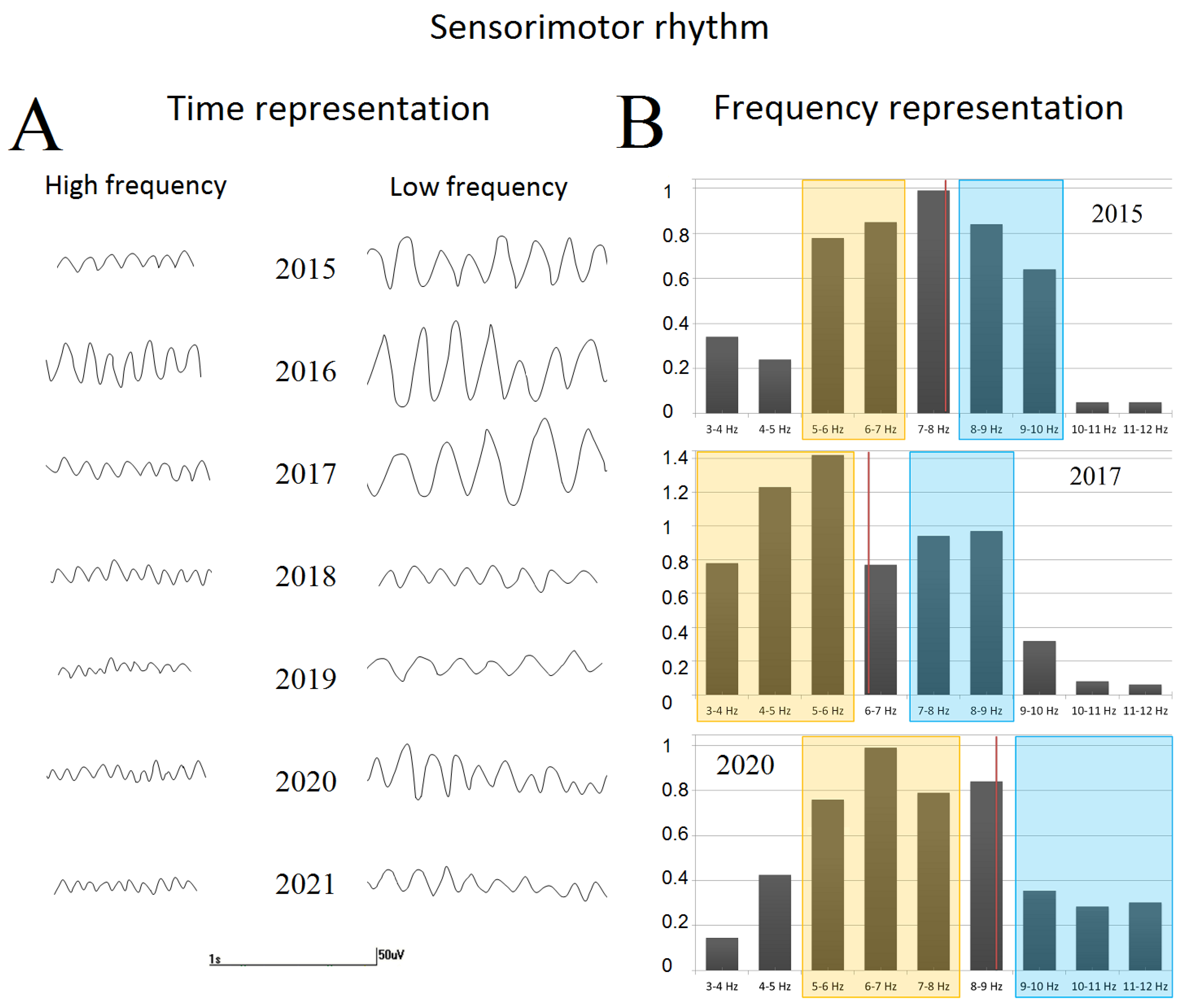 Sensorimotor rhythm

A

Time representation

High frequency

Low frequency

2015

2016

2017

2018

2019

2020

2021

1s

50uV

B

Frequency representation

2015

1
0.8
0.6
0.4
0.2
0

3-4 Hz 4-5 Hz 5-6 Hz 6-7 Hz 7-8 Hz 8-9 Hz 9-10 Hz 10-11 Hz 11-12 Hz

2017

1.4
1.2
1
0.8
0.6
0.4
0.2
0

3-4 Hz 4-5 Hz 5-6 Hz 6-7 Hz 7-8 Hz 8-9 Hz 9-10 Hz 10-11 Hz 11-12 Hz

2020

1
0.8
0.6
0.4
0.2
0

3-4 Hz 4-5 Hz 5-6 Hz 6-7 Hz 7-8 Hz 8-9 Hz 9-10 Hz 10-11 Hz 11-12 Hz